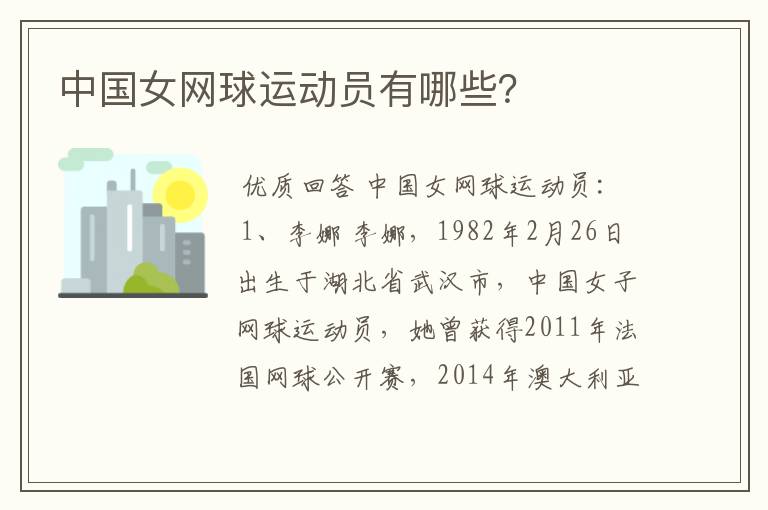 中国女网球运动员有哪些？

优质回答 中国女网球运动员：1、李娜 李娜，1982年2月26日出生于湖北省武汉市，中国女子网球运动员，她曾获得2011年法国网球公开赛，2014年澳大利亚